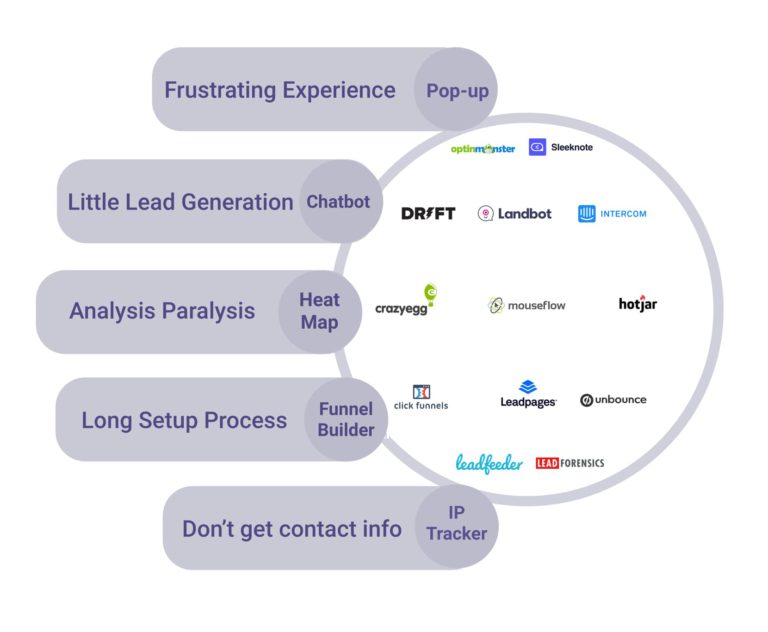 Frustrating Experience
Pop-up

optinmonster
Sleeknote

Little Lead Generation
Chatbot

DRIFT
Landbot
INTERCOM

Analysis Paralysis
Heat Map

crazyegg
mouseflow
hotjar

Long Setup Process
Funnel Builder

click funnels
Leadpages
unbounce

leadfeeder
LEAD FORENSICS

Don't get contact info
IP Tracker